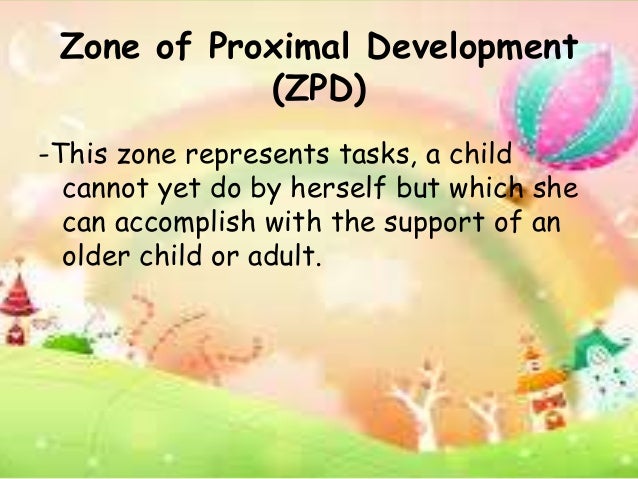 Zone of Proximal Development (ZPD)

-This zone represents tasks, a child cannot yet do by herself but which she can accomplish with the support of an older child or adult.